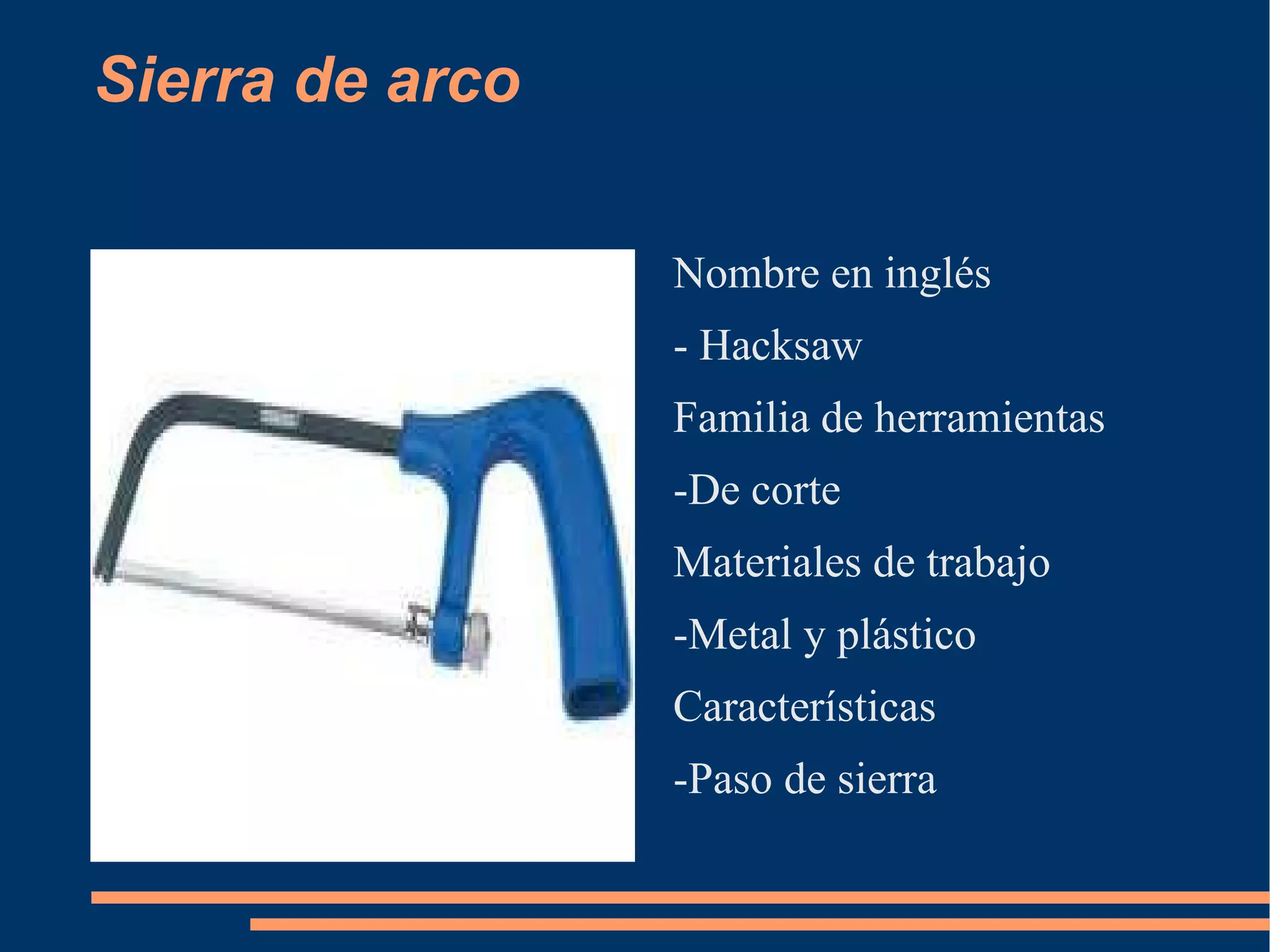 Sierra de arco

Nombre en inglés

- Hacksaw

Familia de herramientas

-De corte

Materiales de trabajo

-Metal y plástico

Características

-Paso de sierra